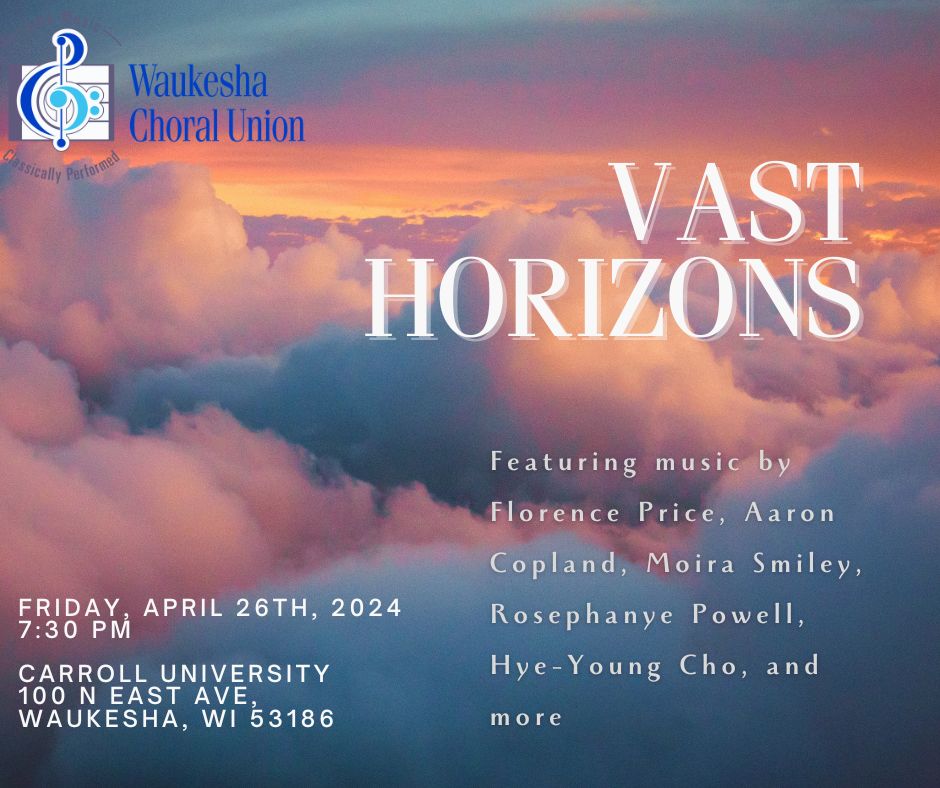 Waukesha Choral Union

Classically Performed

VAST HORIZONS

Featuring music by Florence Price, Aaron Copland, Moira Smiley, Rosephanye Powell, Hye-Young Cho, and more

FRIDAY, APRIL 26TH, 2024
7:30 PM

CARROLL UNIVERSITY
100 N EAST AVE,
WAUKESHA, WI 53186